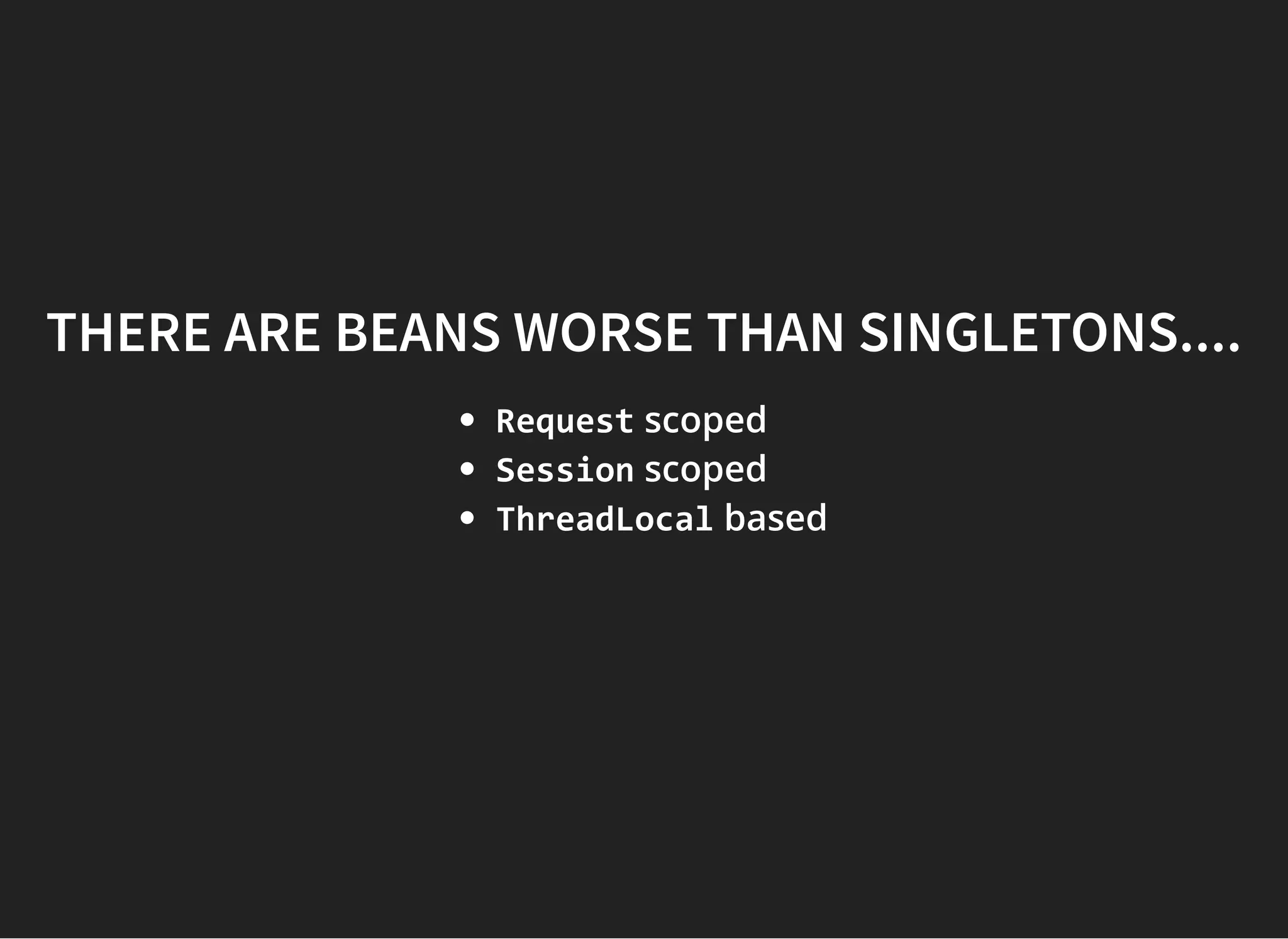 THERE ARE BEANS WORSE THAN SINGLETONS....

- Request scoped
- Session scoped
- ThreadLocal based